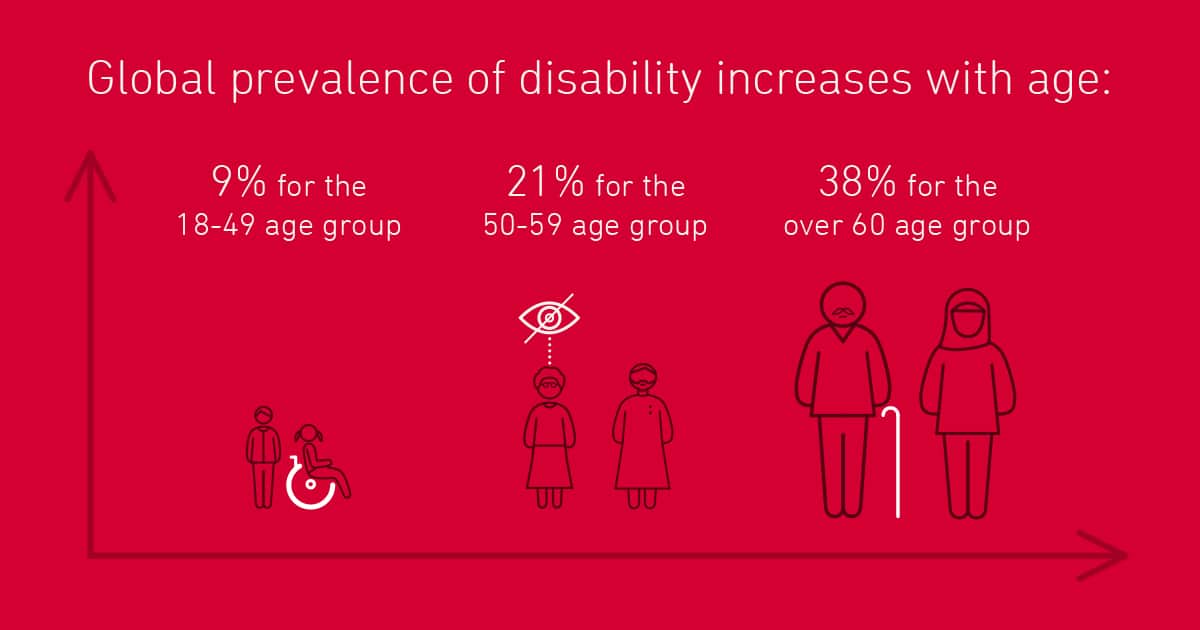 Global prevalence of disability increases with age:

9% for the 18-49 age group

21% for the 50-59 age group

38% for the over 60 age group